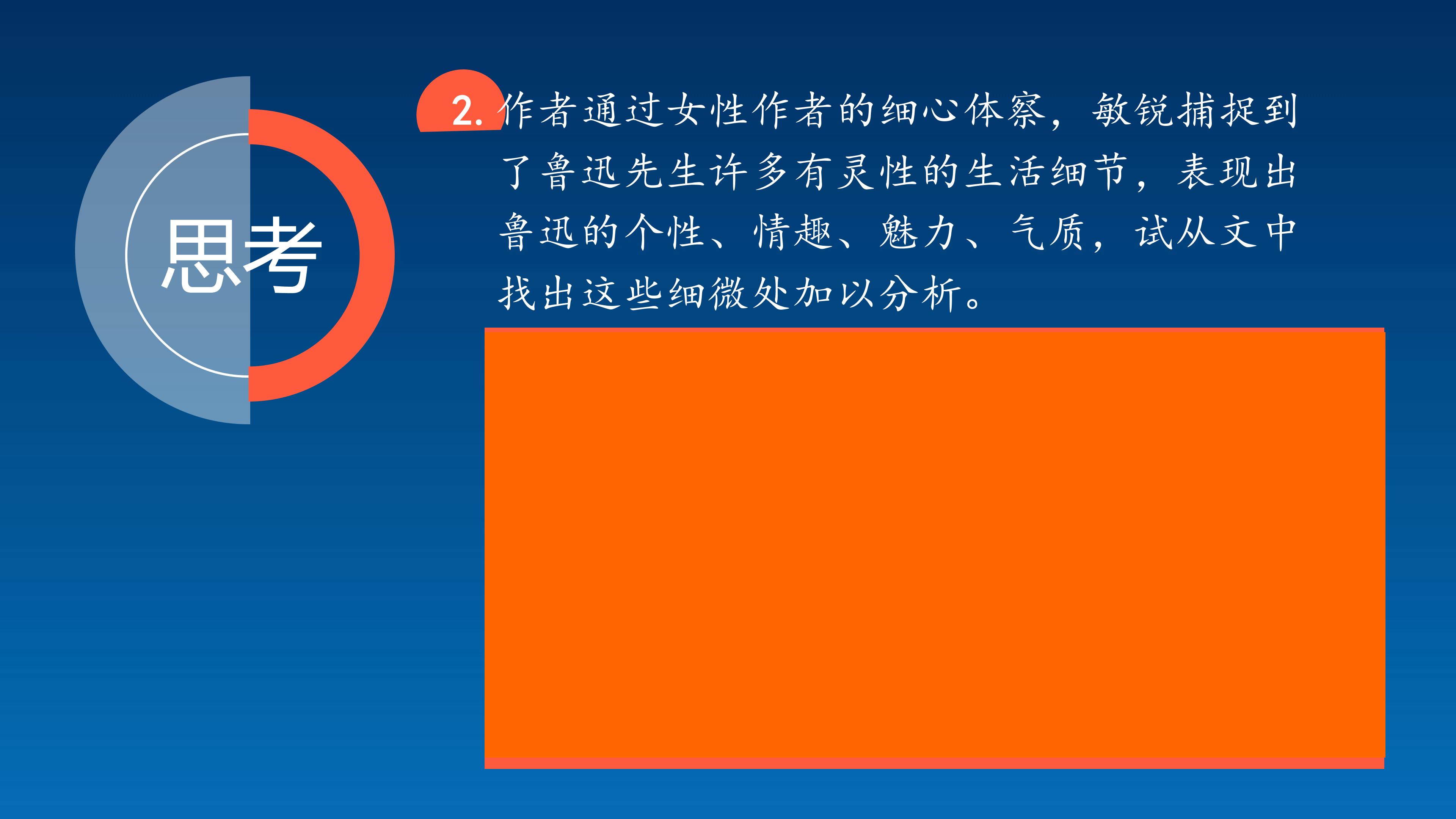 思考

2. 作者通过女性作者的细心体察，敏锐捕捉到了鲁迅先生许多有灵性的生活细节，表现出鲁迅的个性、情趣、魅力、气质，试从文中找出这些细微处加以分析。